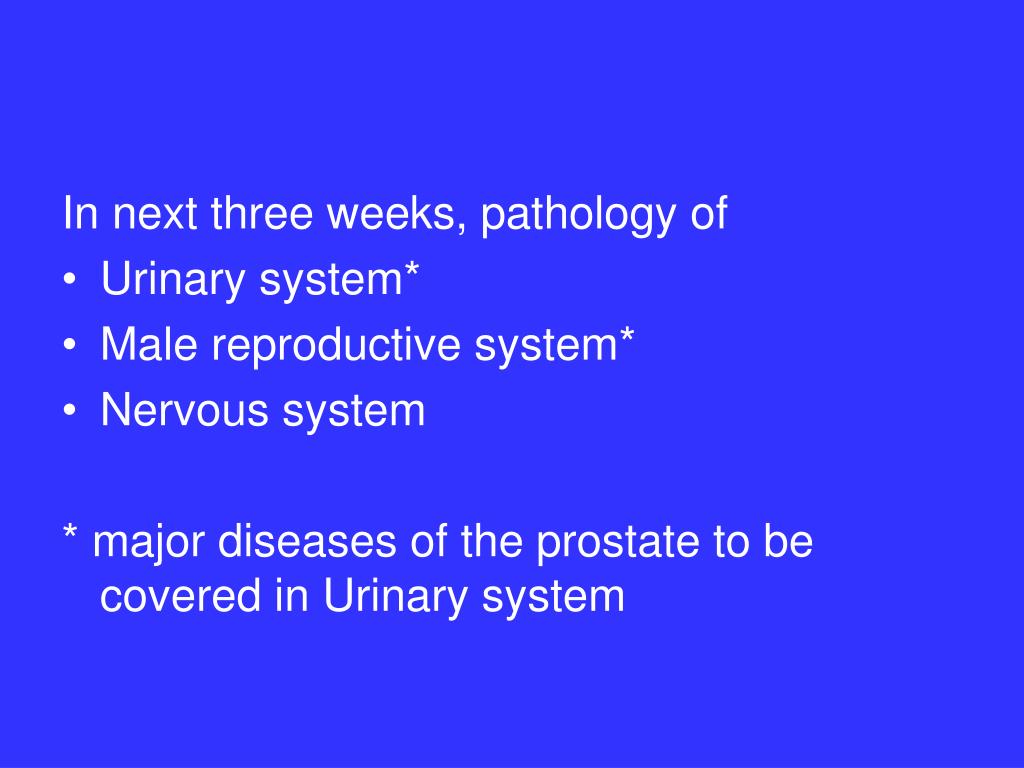 In next three weeks, pathology of
• Urinary system*
• Male reproductive system*
• Nervous system

* major diseases of the prostate to be covered in Urinary system